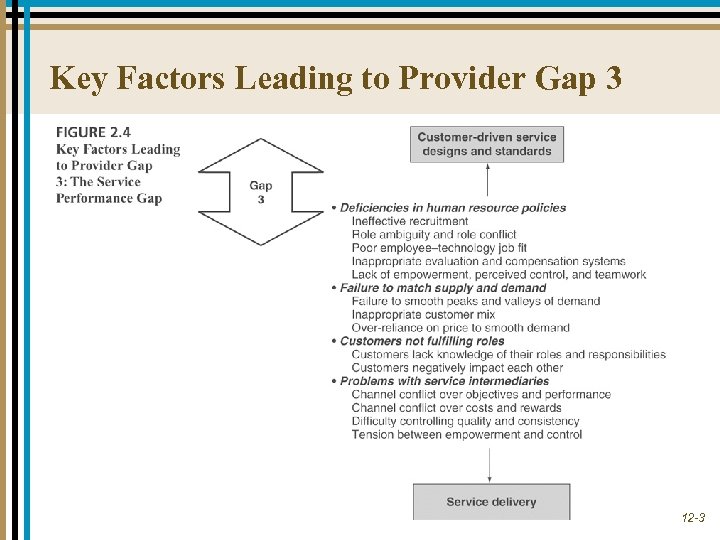 Key Factors Leading to Provider Gap 3

FIGURE 2.4
Key Factors Leading to Provider Gap 3: The Service Performance Gap

Gap 3

Customer-driven service designs and standards

• Deficiencies in human resource policies
Ineffective recruitment
Role ambiguity and role conflict
Poor employee–technology job fit
Inappropriate evaluation and compensation systems
Lack of empowerment, perceived control, and teamwork
• Failure to match supply and demand
Failure to smooth peaks and valleys of demand
Inappropriate customer mix
Over-reliance on price to smooth demand
• Customers not fulfilling roles
Customers lack knowledge of their roles and responsibilities
Customers negatively impact each other
• Problems with service intermediaries
Channel conflict over objectives and performance
Channel conflict over costs and rewards
Difficulty controlling quality and consistency
Tension between empowerment and control

Service delivery

12-3